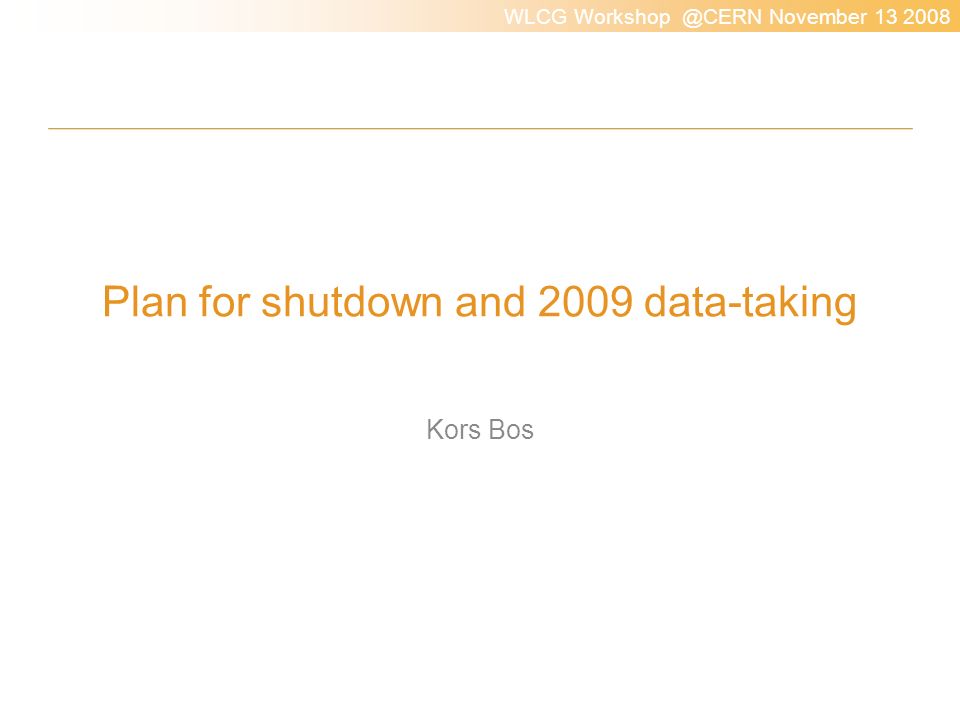 WLCG Workshop @CERN November 13 2008

Plan for shutdown and 2009 data-taking

Kors Bos